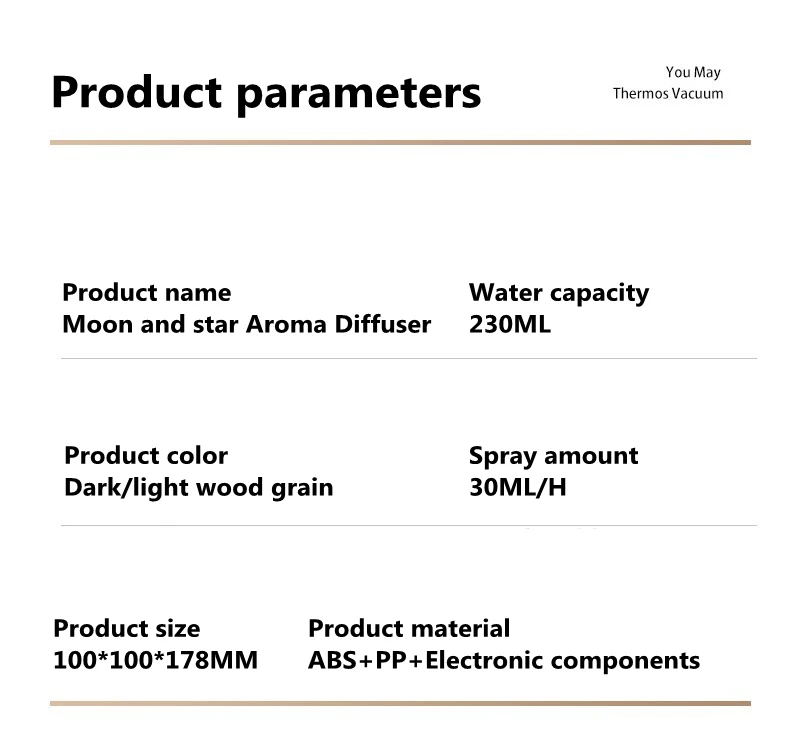 Product parameters

You May
Thermos Vacuum

Product name
Moon and star Aroma Diffuser

Water capacity
230ML

Product color
Dark/light wood grain

Spray amount
30ML/H

Product size
100*100*178MM

Product material
ABS+PP+Electronic components